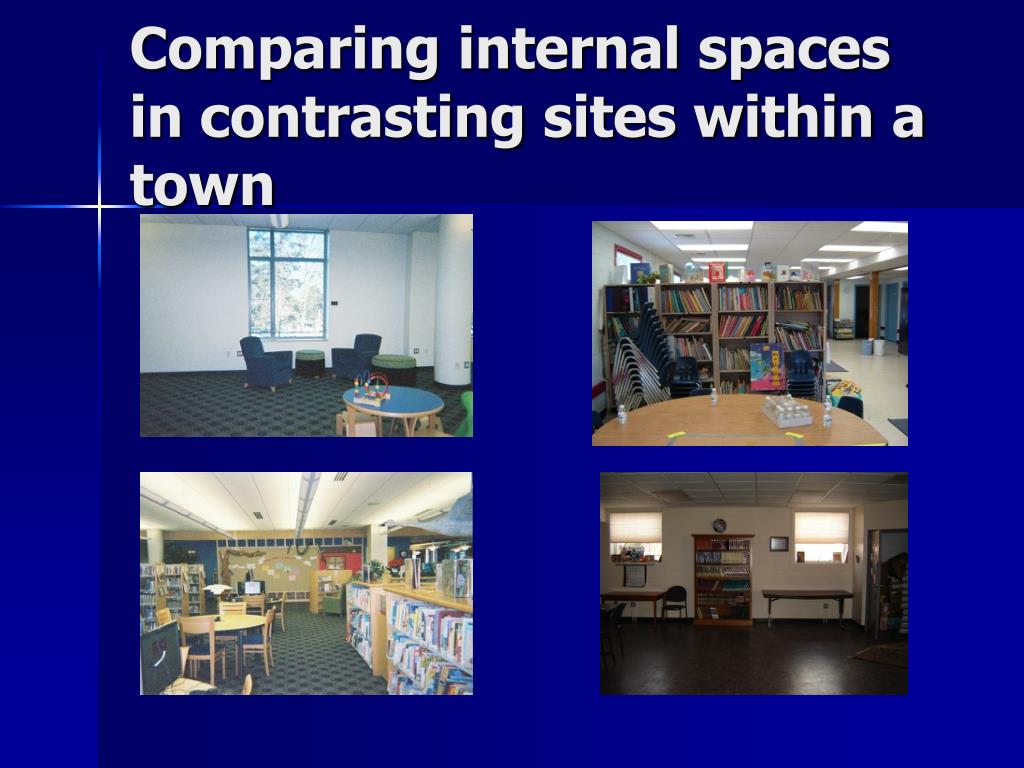 Comparing internal spaces in contrasting sites within a town